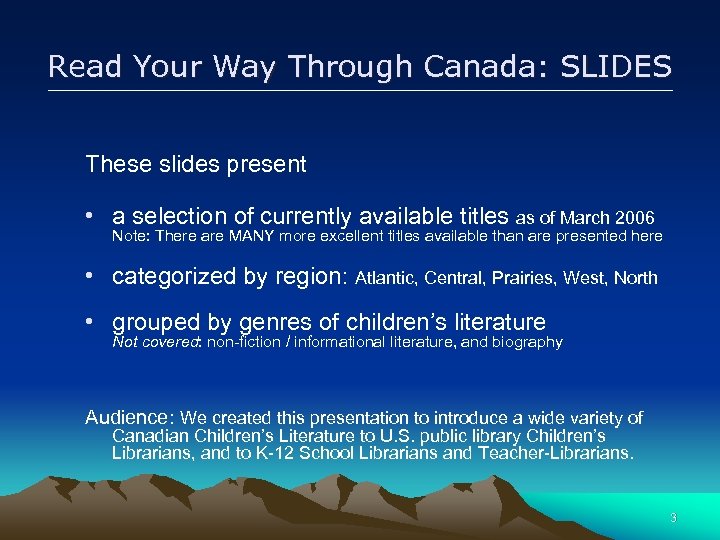 Read Your Way Through Canada: SLIDES

These slides present

• a selection of currently available titles as of March 2006
Note: There are MANY more excellent titles available than are presented here

• categorized by region: Atlantic, Central, Prairies, West, North

• grouped by genres of children's literature
Not covered: non-fiction / informational literature, and biography

Audience: We created this presentation to introduce a wide variety of Canadian Children's Literature to U.S. public library Children's Librarians, and to K-12 School Librarians and Teacher-Librarians.

3